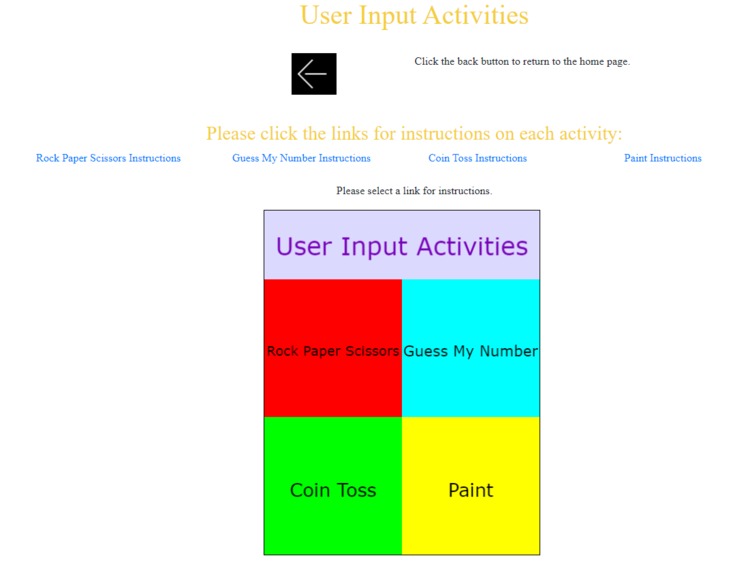 User Input Activities

Click the back button to return to the home page.

Please click the links for instructions on each activity:

Rock Paper Scissors Instructions

Guess My Number Instructions

Coin Toss Instructions

Paint Instructions

Please select a link for instructions.

User Input Activities

Rock Paper Scissors

Guess My Number

Coin Toss

Paint